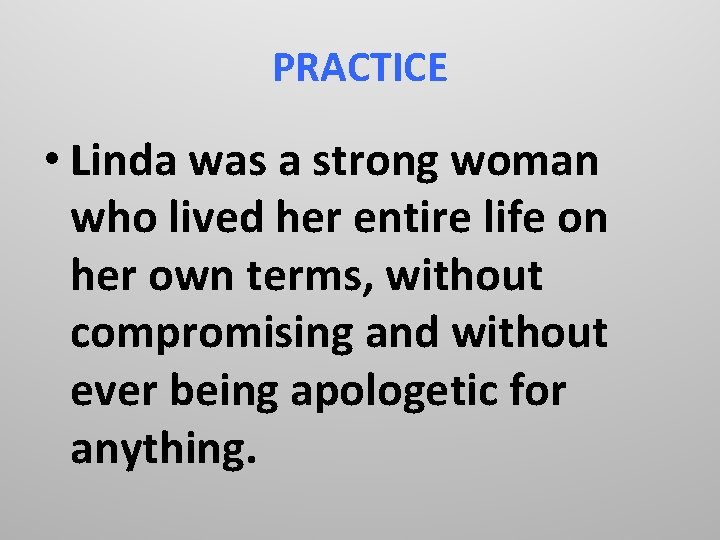 PRACTICE

• Linda was a strong woman who lived her entire life on her own terms, without compromising and without ever being apologetic for anything.